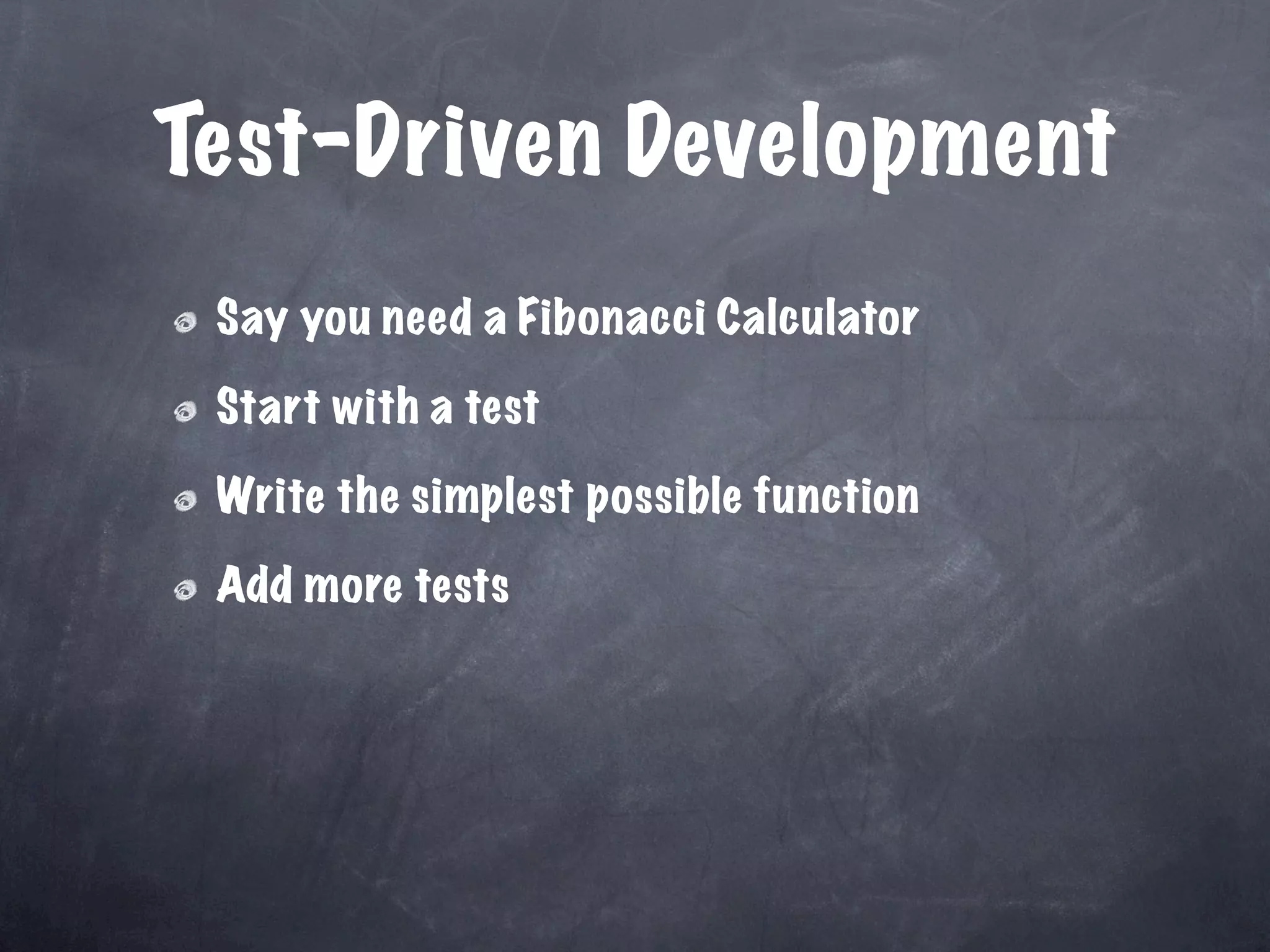 Test-Driven Development

Say you need a Fibonacci Calculator

Start with a test

Write the simplest possible function

Add more tests